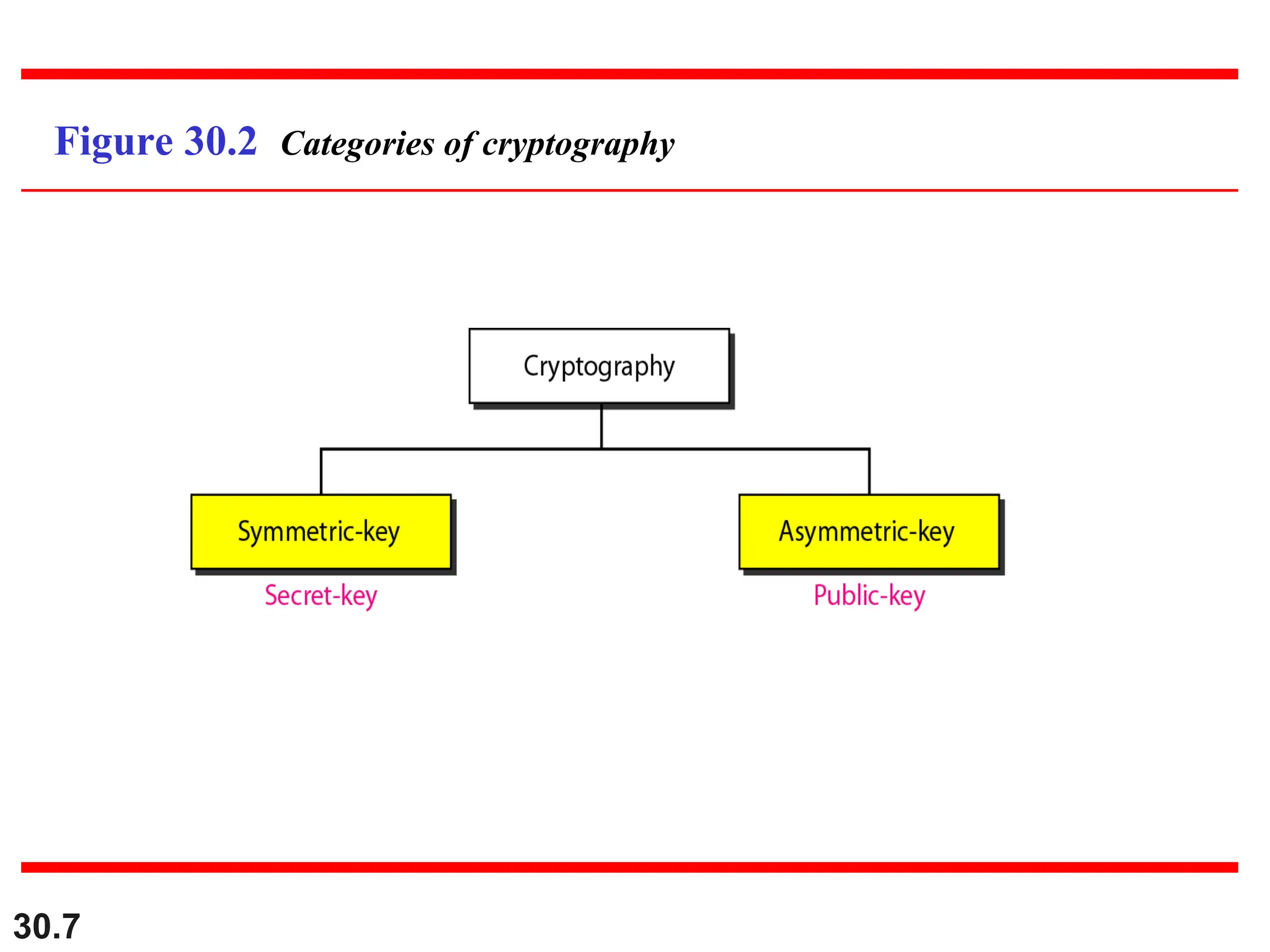 Figure 30.2 Categories of cryptography

Cryptography

Symmetric-key

Secret-key

Asymmetric-key

Public-key

30.7